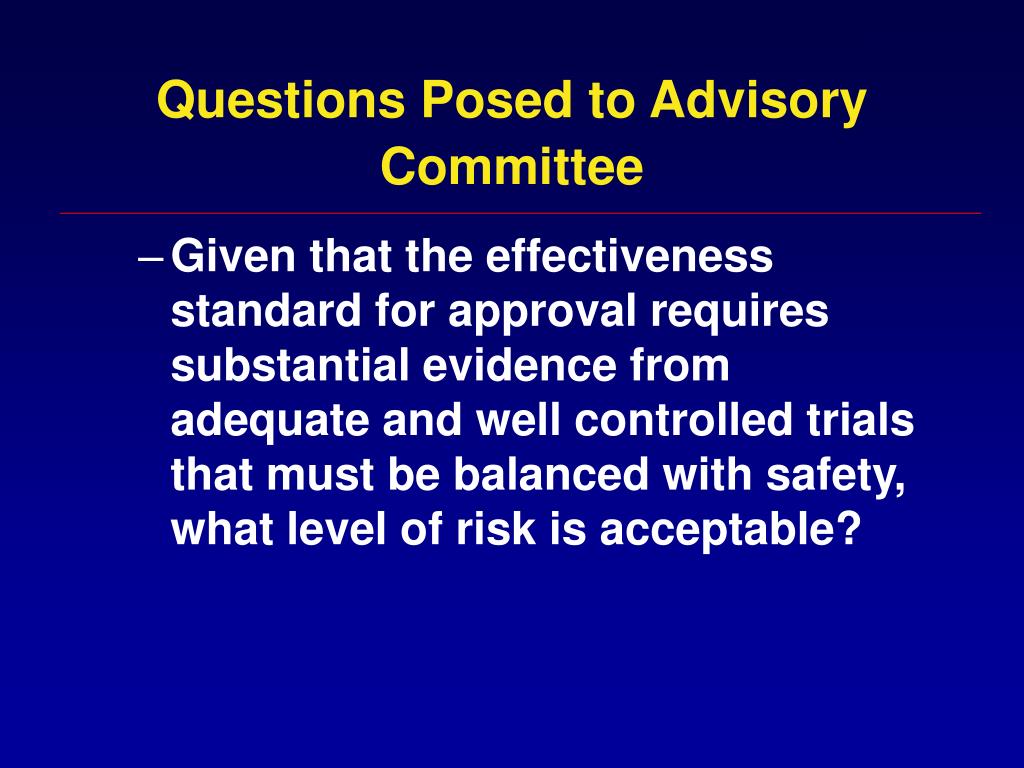 Questions Posed to Advisory Committee

– Given that the effectiveness standard for approval requires substantial evidence from adequate and well controlled trials that must be balanced with safety, what level of risk is acceptable?